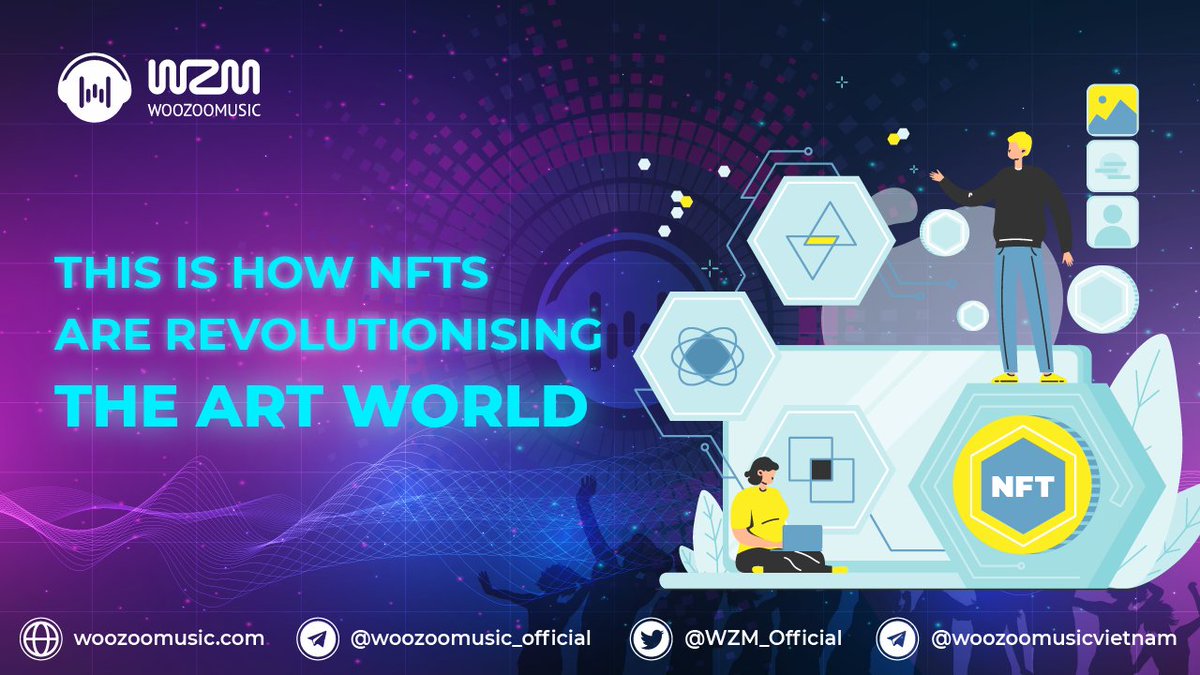 WZM
WOOZOOMUSIC

THIS IS HOW NFTS ARE REVOLUTIONISING THE ART WORLD

NFT

woozoomusic.com @woozoomusic_official @WZM_Official @woozoomusicvietnam